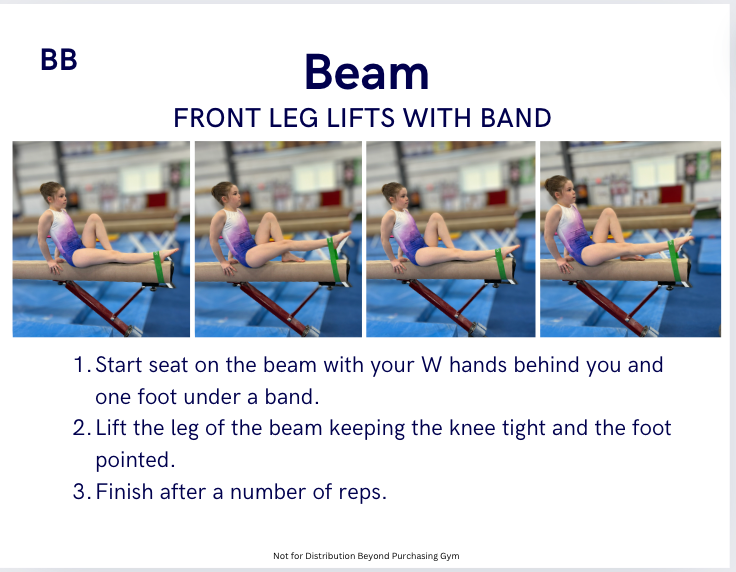 BB

Beam

FRONT LEG LIFTS WITH BAND

1. Start seat on the beam with your W hands behind you and one foot under a band.
2. Lift the leg of the beam keeping the knee tight and the foot pointed.
3. Finish after a number of reps.

Not for Distribution Beyond Purchasing Gym